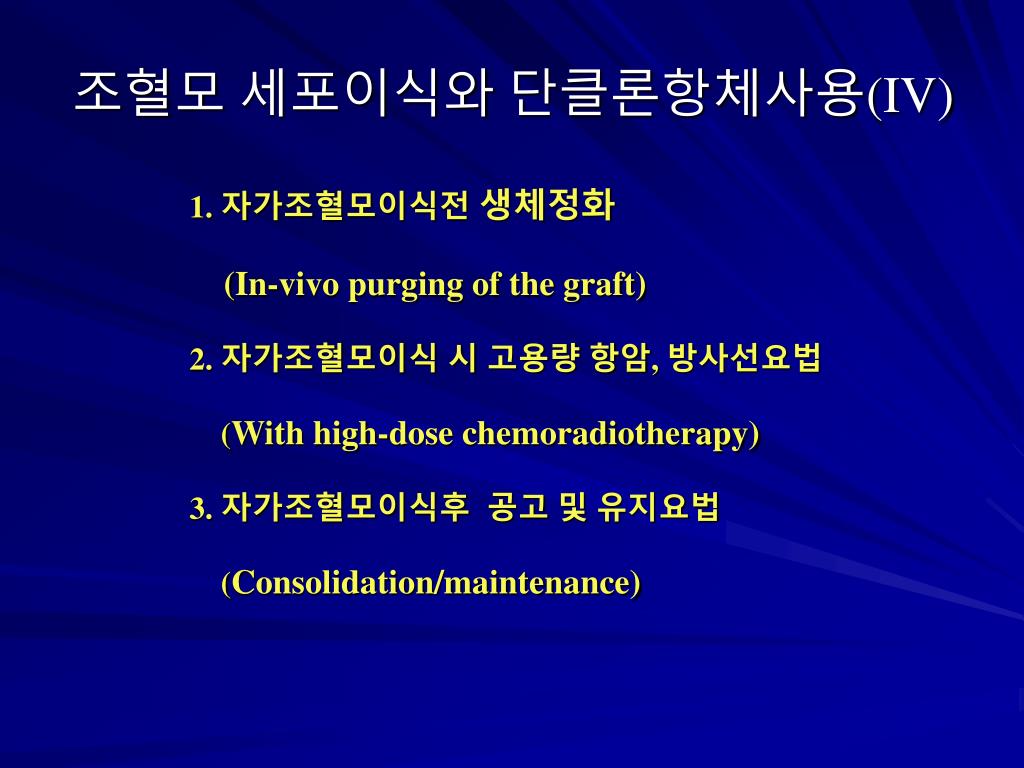 조혈모 세포이식와 단클론항체사용(IV)

1. 자가조혈모이식전 생체정화

(In-vivo purging of the graft)

2. 자가조혈모이식 시 고용량 항암, 방사선요법

(With high-dose chemoradiotherapy)

3. 자가조혈모이식후 공고 및 유지요법

(Consolidation/maintenance)